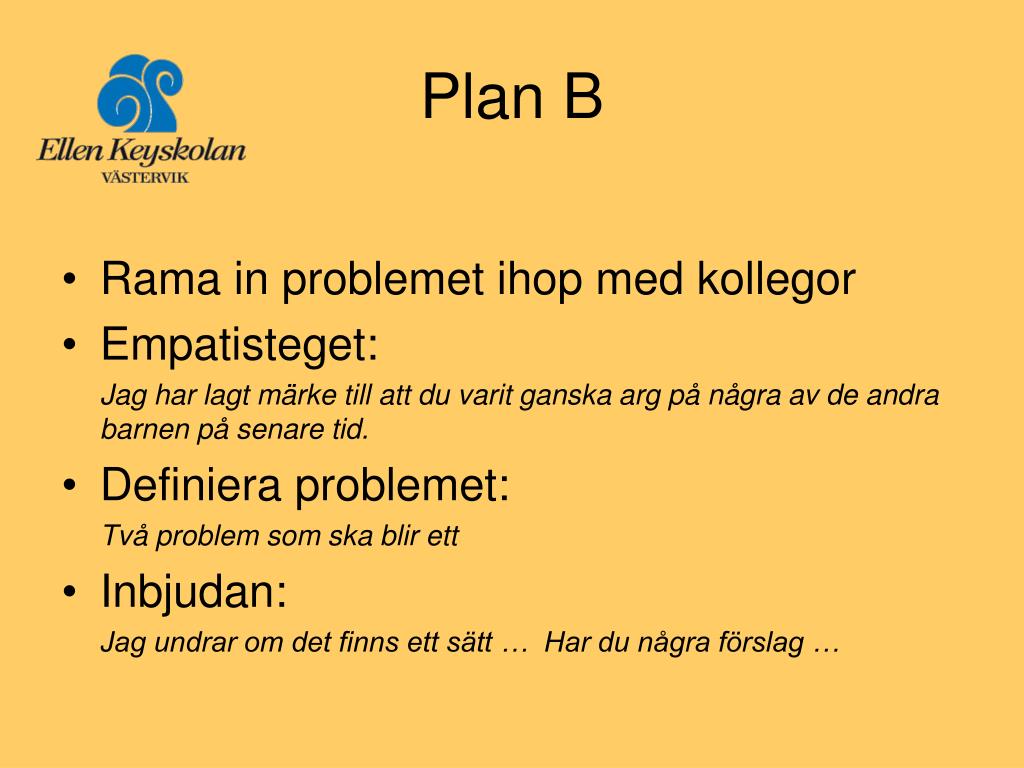 Ellen Keyskolan
VÄSTERVIK

Plan B

• Rama in problemet ihop med kollegor
• Empatisteget:
Jag har lagt märke till att du varit ganska arg på några av de andra barnen på senare tid.
• Definiera problemet:
Två problem som ska blir ett
• Inbjudan:
Jag undrar om det finns ett sätt … Har du några förslag …